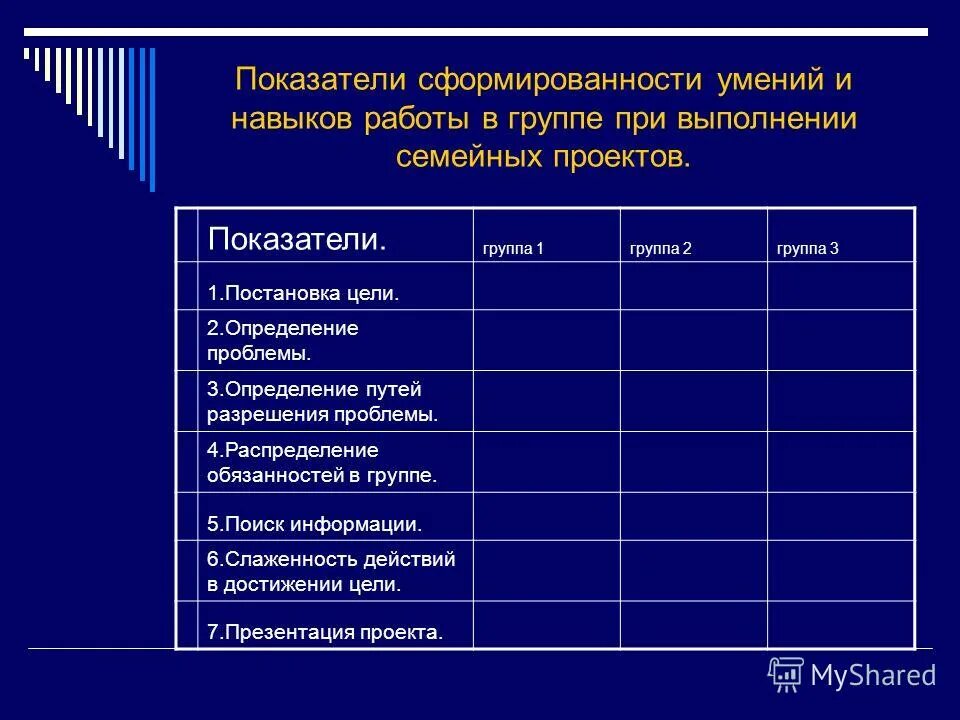 Показатели сформированности умений и навыков работы в группе при выполнении семейных проектов.

| | Показатели. | группа 1 | группа 2 | группа 3 |
|---|---|---|---|---|
| | 1.Постановка цели. | | | |
| | 2.Определение проблемы. | | | |
| | 3.Определение путей разрешения проблемы. | | | |
| | 4.Распределение обязанностей в группе. | | | |
| | 5.Поиск информации. | | | |
| | 6.Слаженность действий в достижении цели. | | | |
| | 7.Презентация проекта. | | | |

MyShared